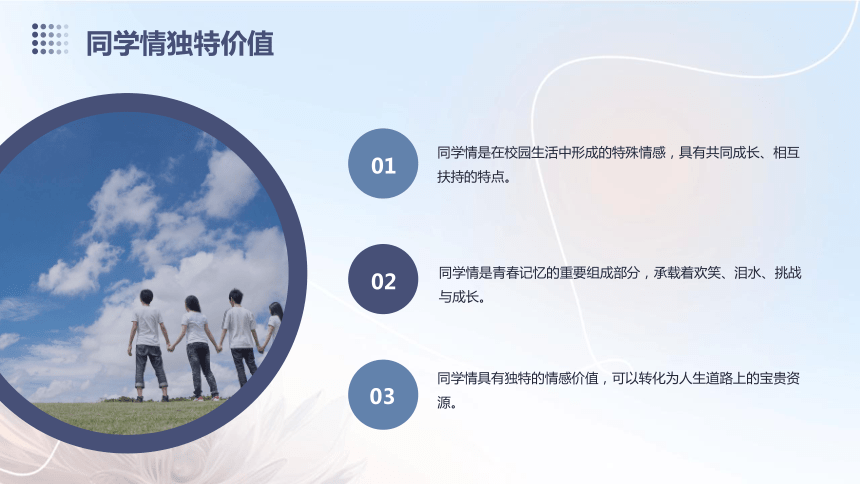 同学情独特价值

01

同学情是在校园生活中形成的特殊情感，具有共同成长、相互扶持的特点。

02

同学情是青春记忆的重要组成部分，承载着欢笑、泪水、挑战与成长。

03

同学情具有独特的情感价值，可以转化为人生道路上的宝贵资源。